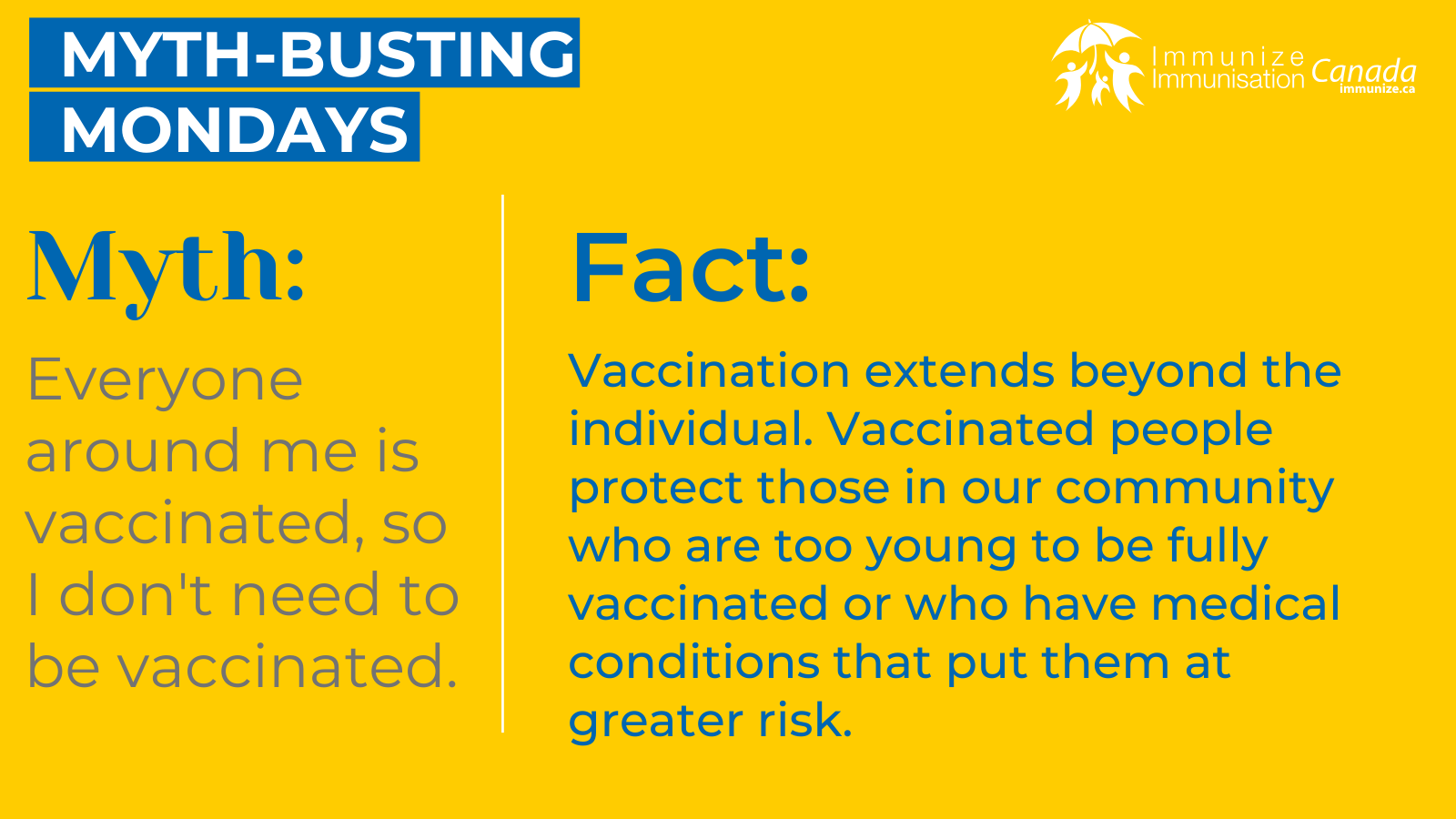 MYTH-BUSTING MONDAYS

Immunize Immunisation Canada
immunize.ca

Myth:

Everyone around me is vaccinated, so I don't need to be vaccinated.

Fact:

Vaccination extends beyond the individual. Vaccinated people protect those in our community who are too young to be fully vaccinated or who have medical conditions that put them at greater risk.